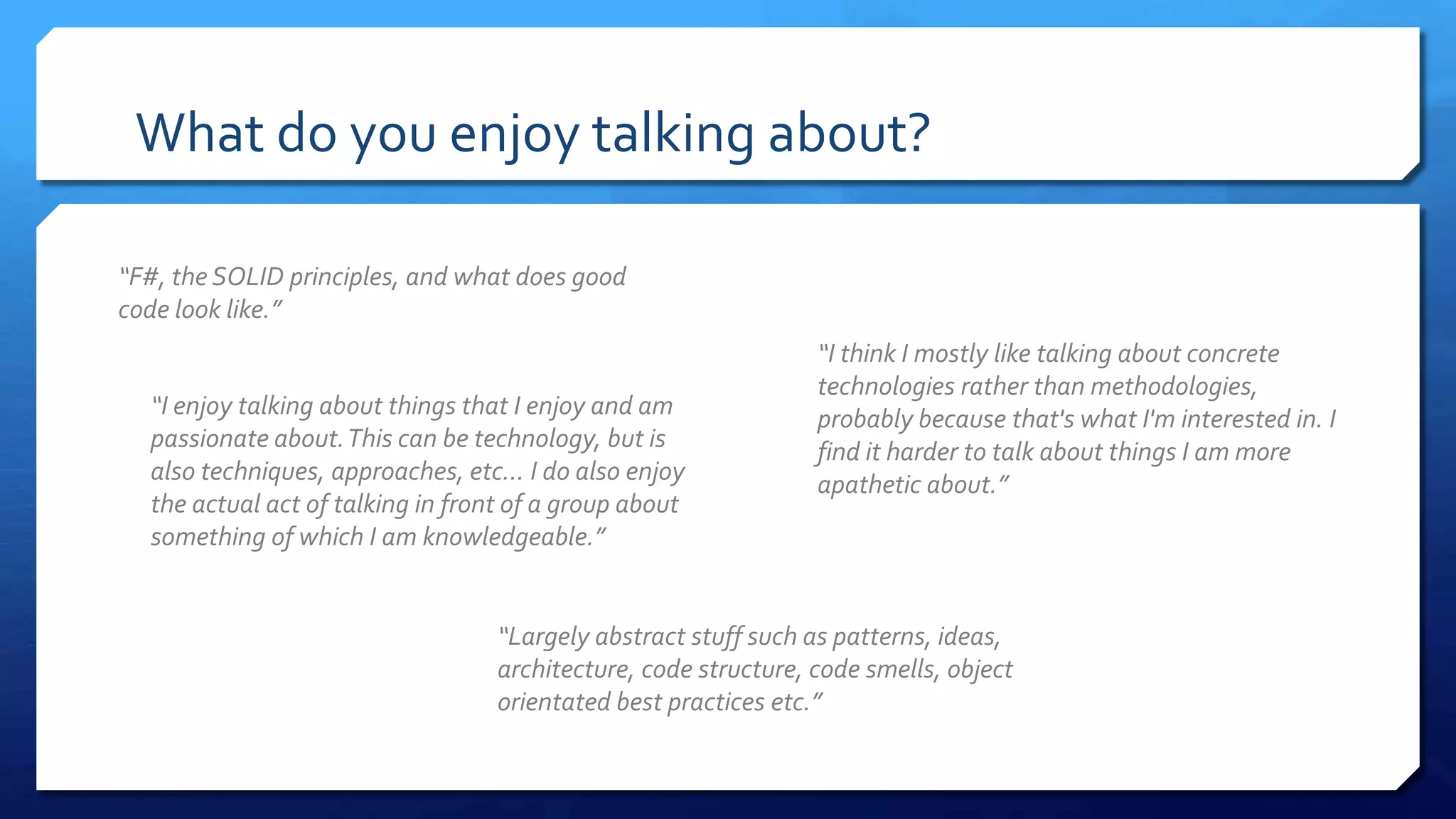 What do you enjoy talking about?

“F#, the SOLID principles, and what does good code look like.”

“I enjoy talking about things that I enjoy and am passionate about. This can be technology, but is also techniques, approaches, etc... I do also enjoy the actual act of talking in front of a group about something of which I am knowledgeable.”

“I think I mostly like talking about concrete technologies rather than methodologies, probably because that's what I'm interested in. I find it harder to talk about things I am more apathetic about.”

“Largely abstract stuff such as patterns, ideas, architecture, code structure, code smells, object orientated best practices etc.”